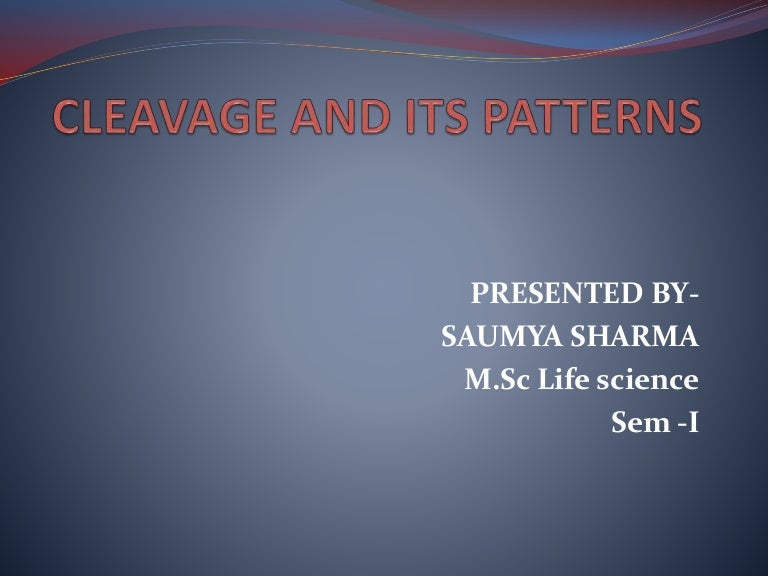 CLEAVAGE AND ITS PATTERNS

PRESENTED BY-
SAUMYA SHARMA
M.Sc Life science
Sem -I